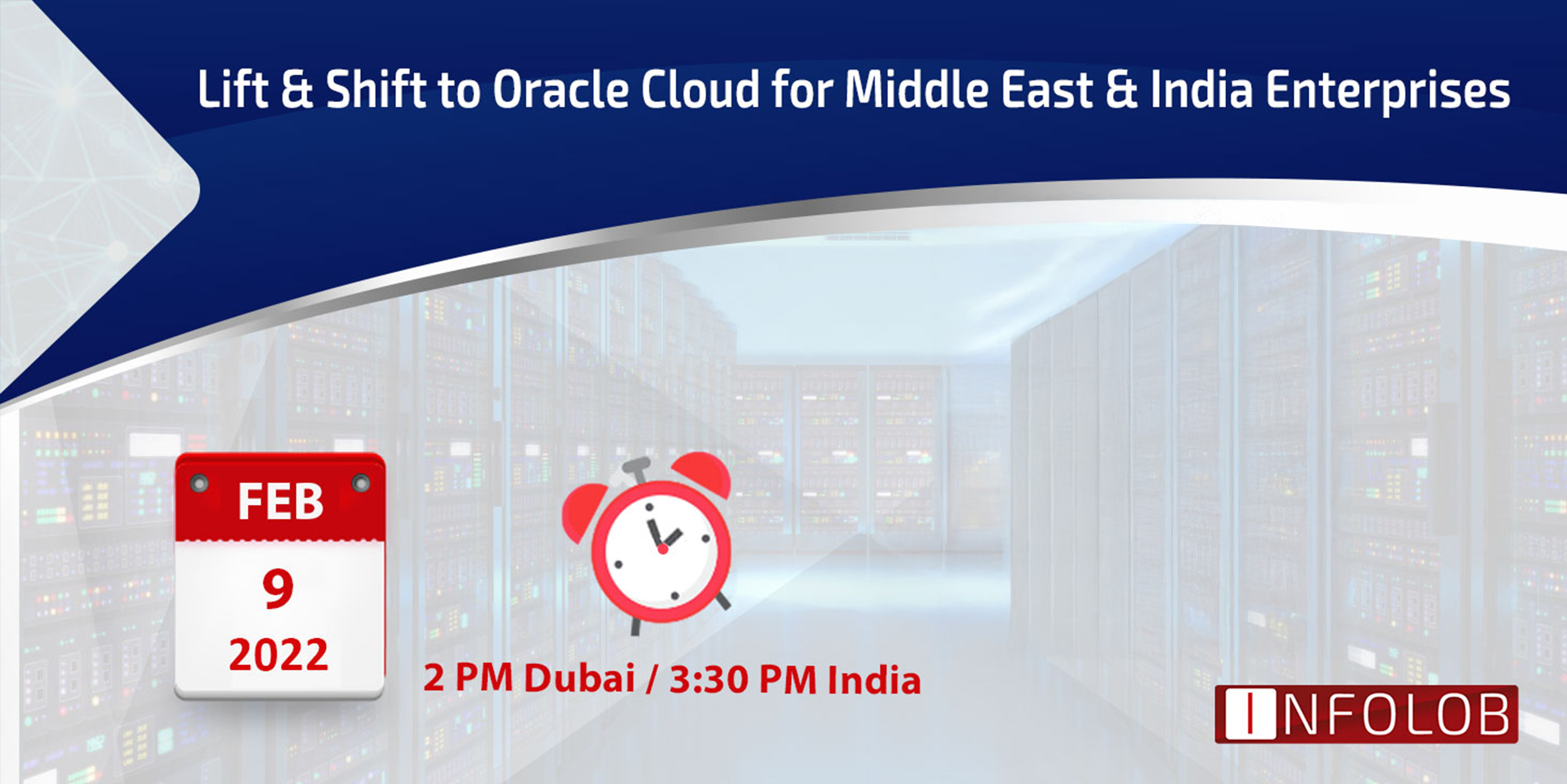 Lift & Shift to Oracle Cloud for Middle East & India Enterprises

FEB
9
2022

2 PM Dubai / 3:30 PM India

INFOLOB